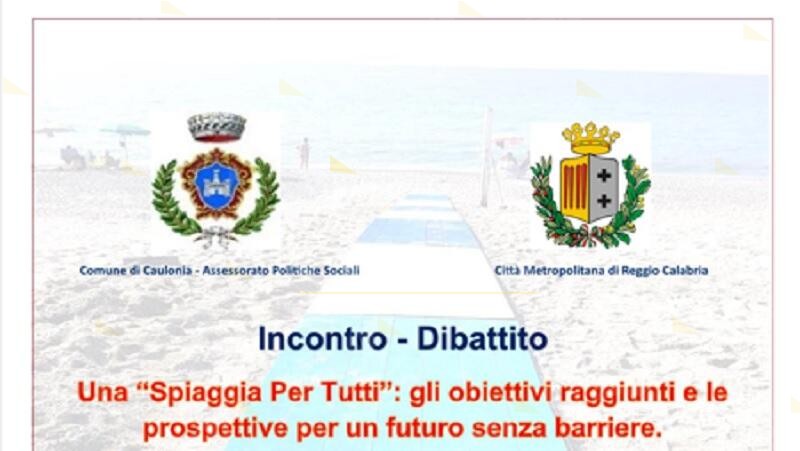 Comune di Caulonia - Assessorato Politiche Sociali

Città Metropolitana di Reggio Calabria

Incontro - Dibattito

Una “Spiaggia Per Tutti”: gli obiettivi raggiunti e le prospettive per un futuro senza barriere.